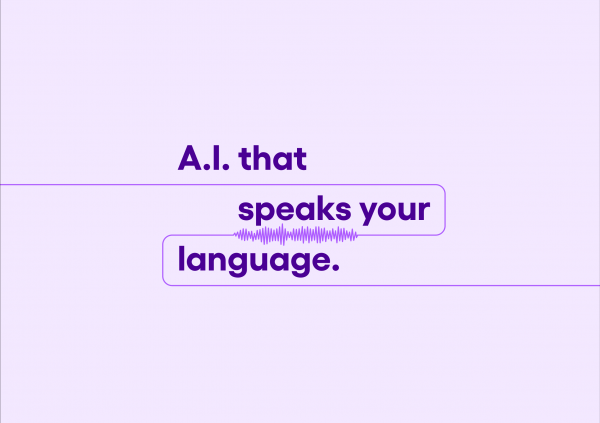 A.I. that
speaks your
language.